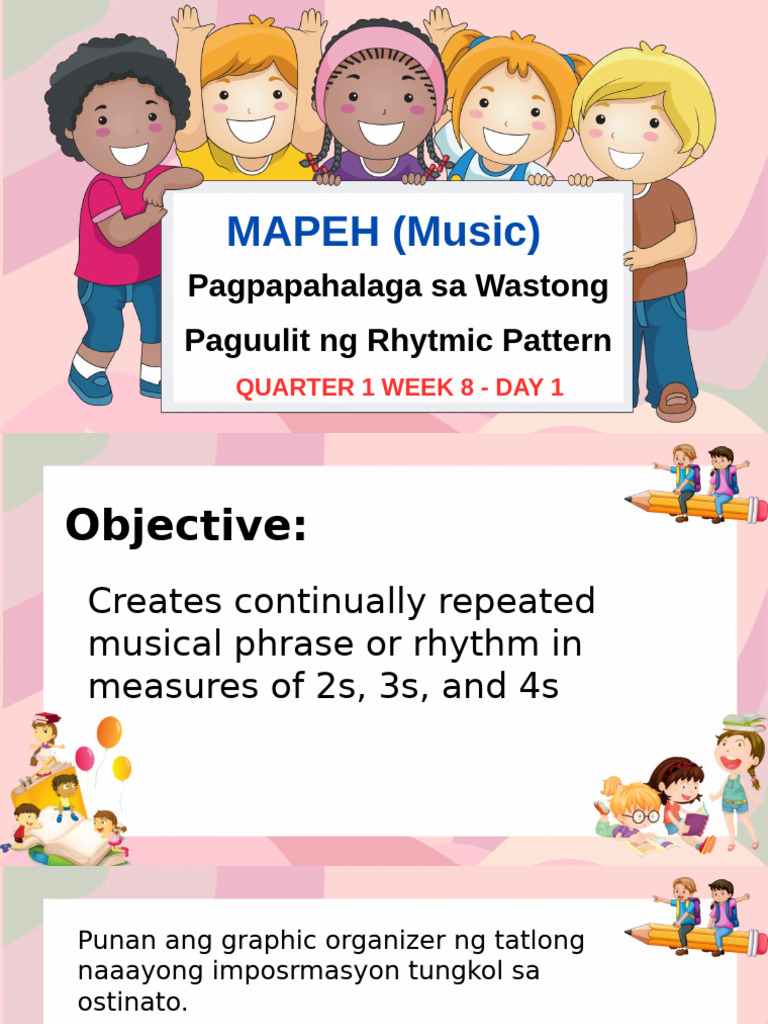 MAPEH (Music)

Pagpapahalaga sa Wastong Paguulit ng Rhytmic Pattern

QUARTER 1 WEEK 8 - DAY 1

Objective:

Creates continually repeated musical phrase or rhythm in measures of 2s, 3s, and 4s

Punan ang graphic organizer ng tatlong naaayong imposrmasyon tungkol sa ostinato.